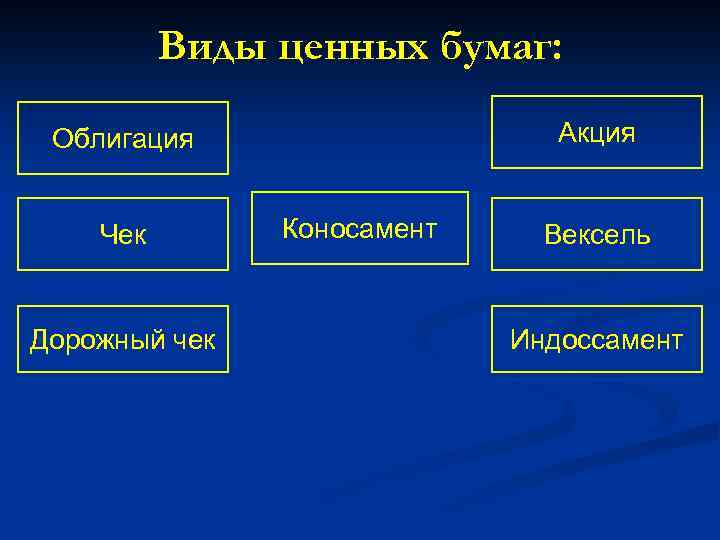 Виды ценных бумаг:

Облигация

Акция

Чек

Коносамент

Вексель

Дорожный чек

Индоссамент